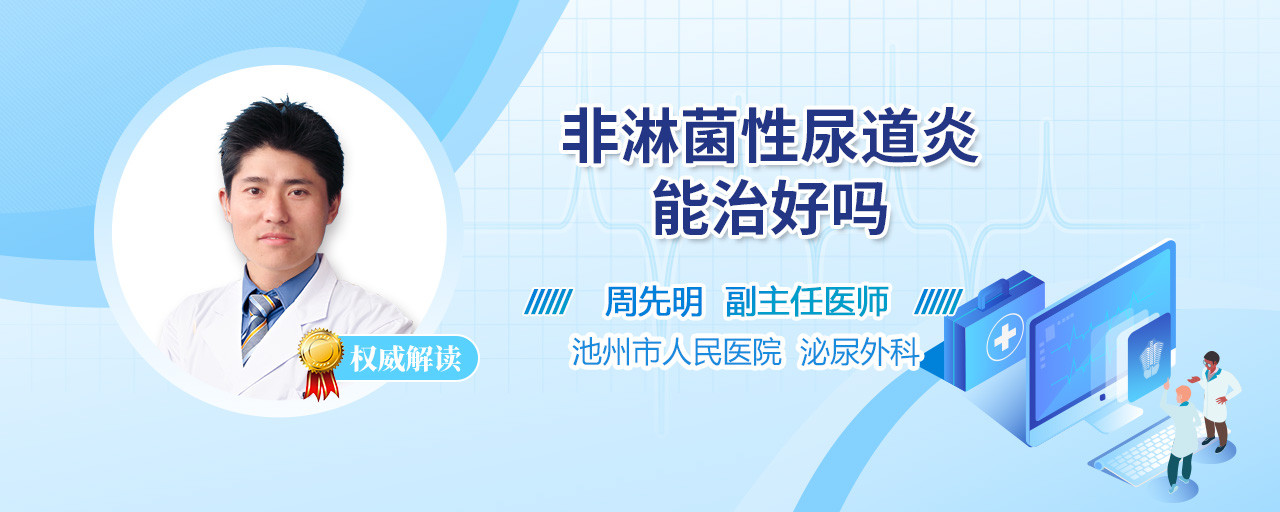 非淋菌性尿道炎
能治好吗

周先明 副主任医师

池州市人民医院 泌尿外科

权威解读